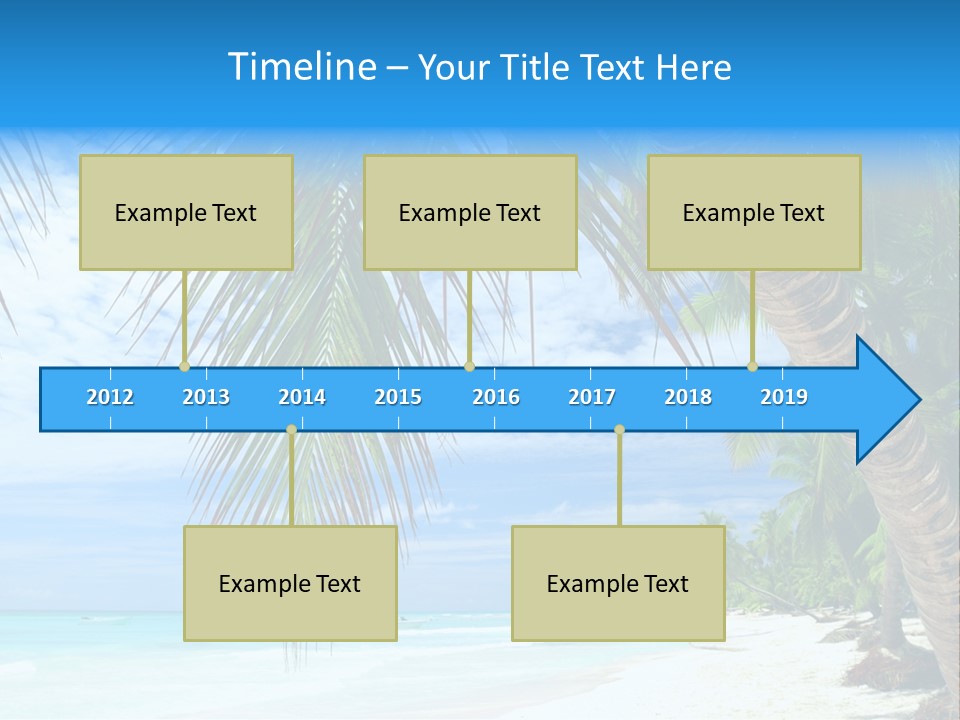 Timeline – Your Title Text Here

Example Text

Example Text

Example Text

2012 2013 2014 2015 2016 2017 2018 2019

Example Text

Example Text